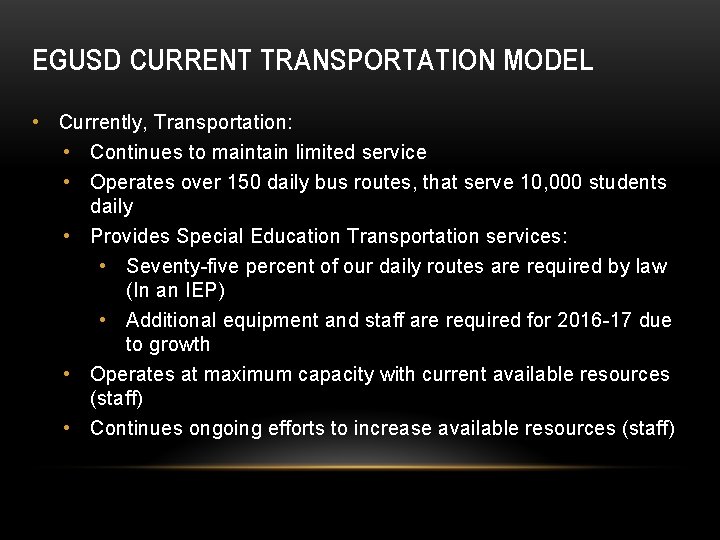 EGUSD CURRENT TRANSPORTATION MODEL

• Currently, Transportation:
  • Continues to maintain limited service
  • Operates over 150 daily bus routes, that serve 10,000 students daily
  • Provides Special Education Transportation services:
    • Seventy-five percent of our daily routes are required by law (In an IEP)
    • Additional equipment and staff are required for 2016-17 due to growth
  • Operates at maximum capacity with current available resources (staff)
  • Continues ongoing efforts to increase available resources (staff)